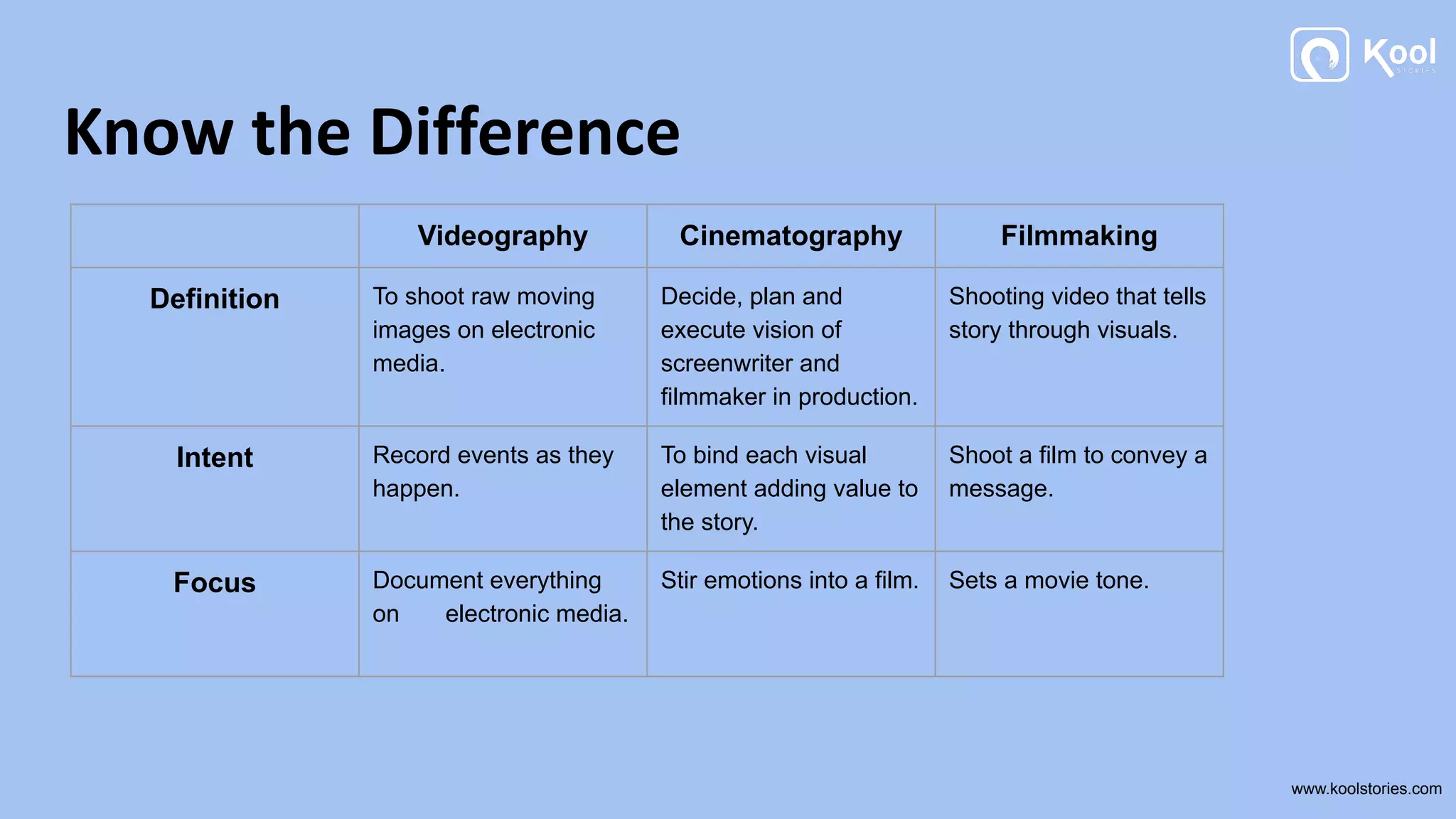 Kool STORIES

Know the Difference

| | Videography | Cinematography | Filmmaking |
|---|---|---|---|
| Definition | To shoot raw moving images on electronic media. | Decide, plan and execute vision of screenwriter and filmmaker in production. | Shooting video that tells story through visuals. |
| Intent | Record events as they happen. | To bind each visual element adding value to the story. | Shoot a film to convey a message. |
| Focus | Document everything on electronic media. | Stir emotions into a film. | Sets a movie tone. |

www.koolstories.com